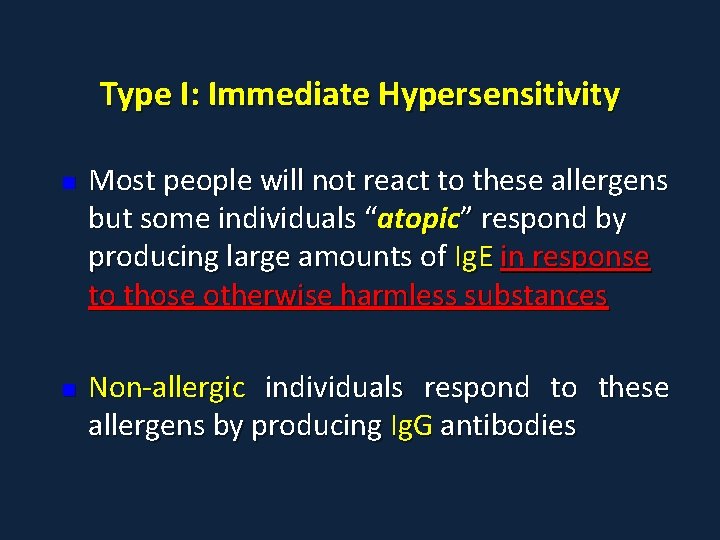 Type I: Immediate Hypersensitivity

Most people will not react to these allergens but some individuals “atopic” respond by producing large amounts of IgE in response to those otherwise harmless substances

Non-allergic individuals respond to these allergens by producing IgG antibodies